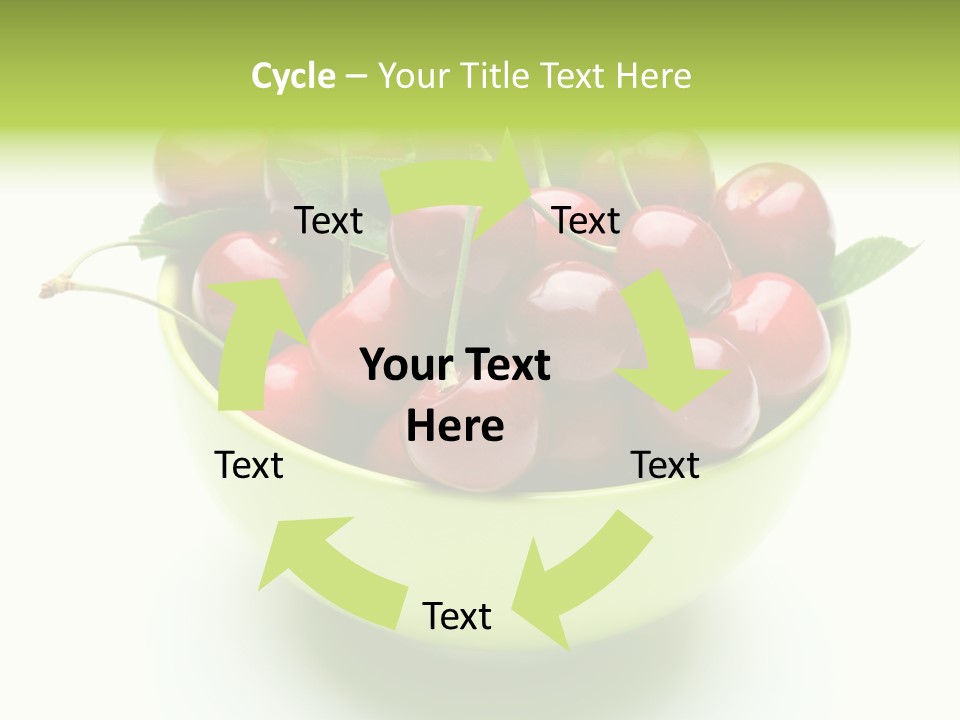 Cycle – Your Title Text Here

Text

Text

Your Text Here

Text

Text

Text